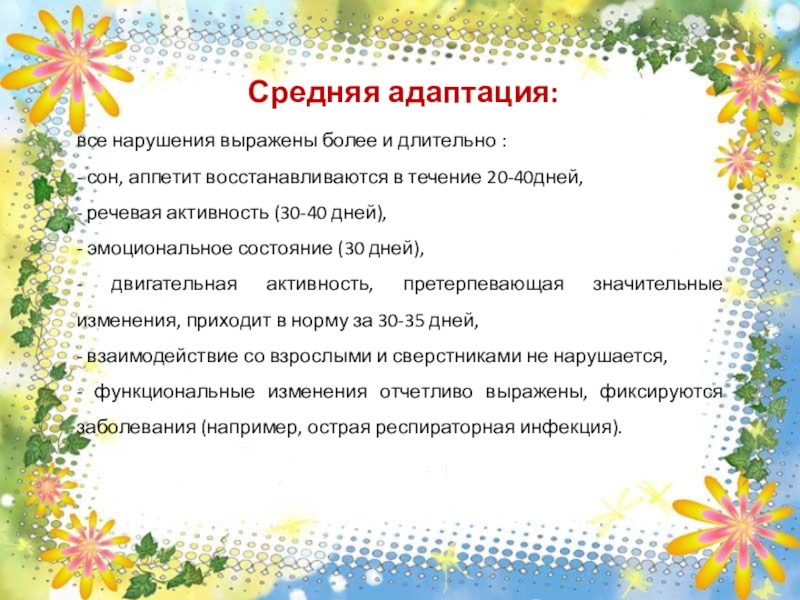 Средняя адаптация:

все нарушения выражены более и длительно :

- сон, аппетит восстанавливаются в течение 20-40дней,

- речевая активность (30-40 дней),

- эмоциональное состояние (30 дней),

- двигательная активность, претерпевающая значительные изменения, приходит в норму за 30-35 дней,

- взаимодействие со взрослыми и сверстниками не нарушается,

- функциональные изменения отчетливо выражены, фиксируются заболевания (например, острая респираторная инфекция).